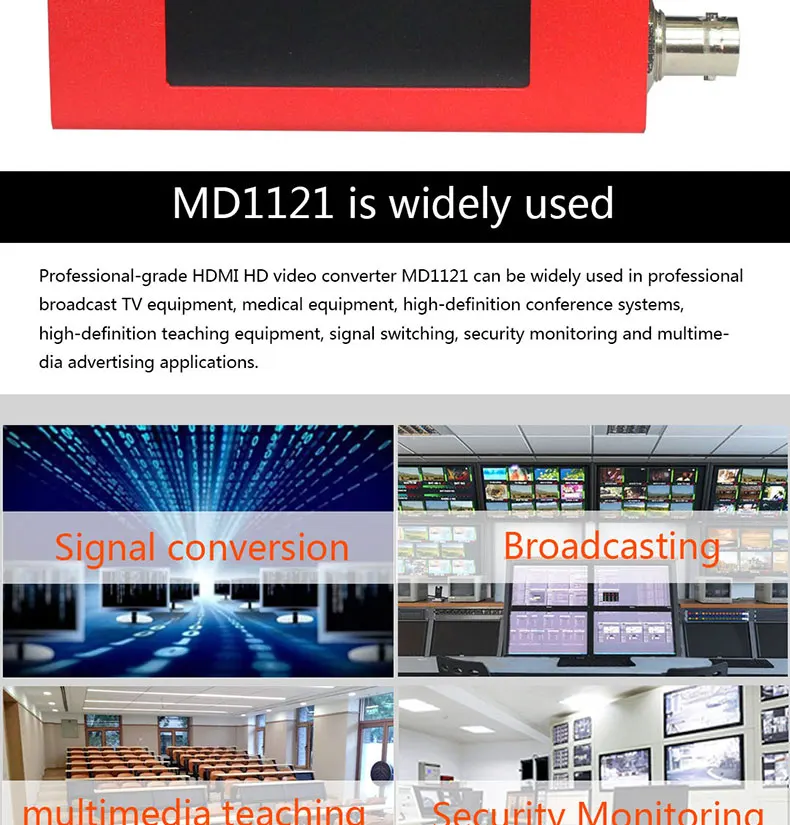 MD1121 is widely used

Professional-grade HDMI HD video converter MD1121 can be widely used in professional broadcast TV equipment, medical equipment, high-definition conference systems, high-definition teaching equipment, signal switching, security monitoring and multimedia advertising applications.

Signal conversion

Broadcasting

multimedia teaching

Security Monitoring